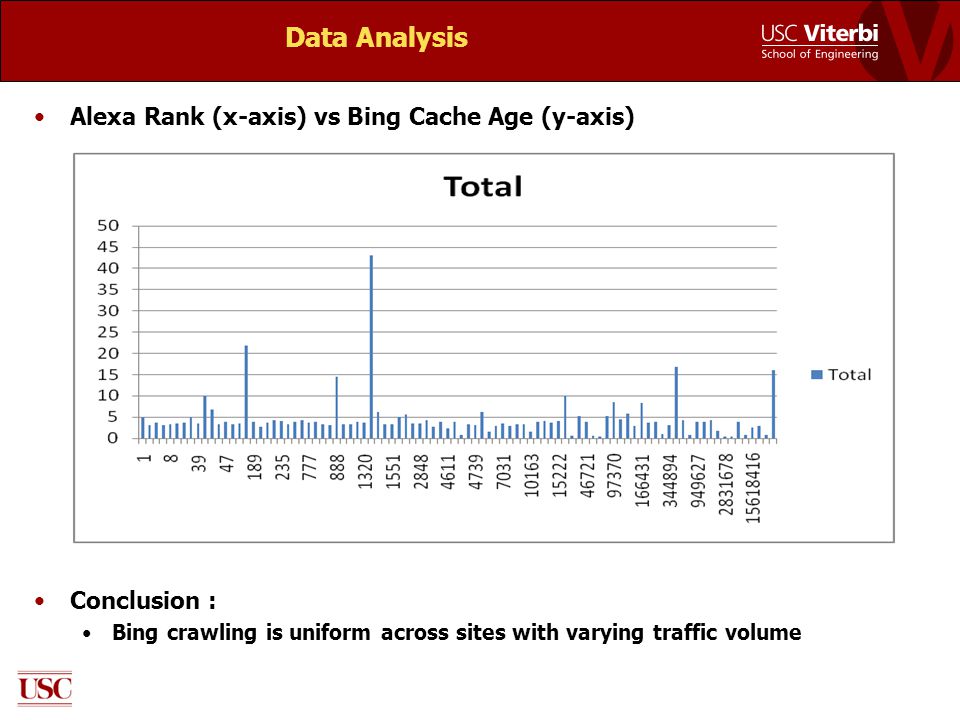 Data Analysis

USC Viterbi
School of Engineering

• Alexa Rank (x-axis) vs Bing Cache Age (y-axis)

Total

50
45
40
35
30
25
20
15
10
5
0

1
8
39
47
189
235
777
888
1320
1551
2848
4611
4739
7031
10163
15222
46721
97370
166431
344894
949627
2831678
15618416

Total

• Conclusion :
• Bing crawling is uniform across sites with varying traffic volume

USC